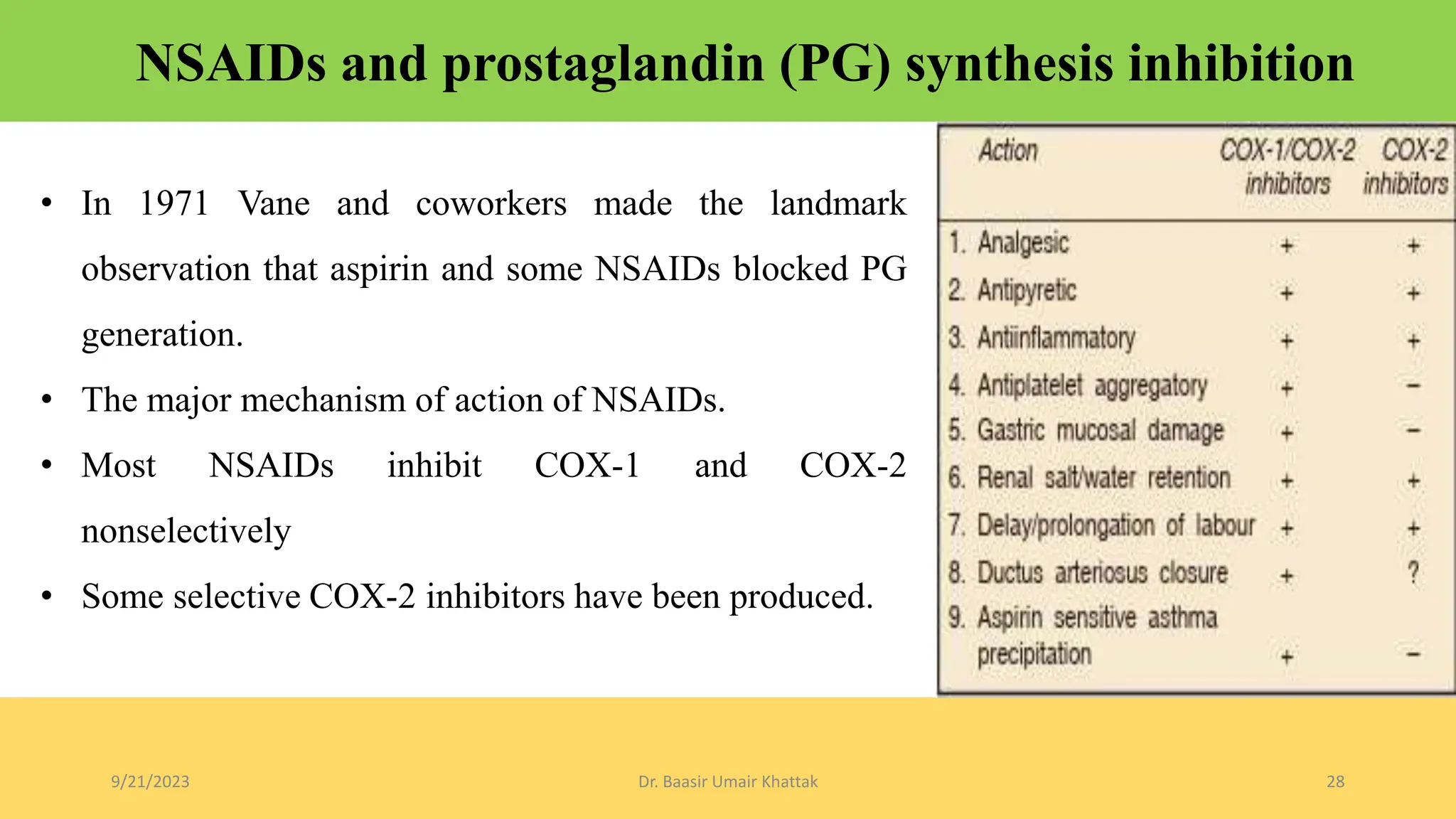 NSAIDs and prostaglandin (PG) synthesis inhibition

• In 1971 Vane and coworkers made the landmark observation that aspirin and some NSAIDs blocked PG generation.
• The major mechanism of action of NSAIDs.
• Most NSAIDs inhibit COX-1 and COX-2 nonselectively
• Some selective COX-2 inhibitors have been produced.

| Action | COX-1/COX-2 inhibitors | COX-2 inhibitors |
|---|---|---|
| 1. Analgesic | + | + |
| 2. Antipyretic | + | + |
| 3. Antiinflammatory | + | + |
| 4. Antiplatelet aggregatory | + | − |
| 5. Gastric mucosal damage | + | − |
| 6. Renal salt/water retention | + | + |
| 7. Delay/prolongation of labour | + | + |
| 8. Ductus arteriosus closure | + | ? |
| 9. Aspirin sensitive asthma precipitation | + | − |

9/21/2023 Dr. Baasir Umair Khattak 28